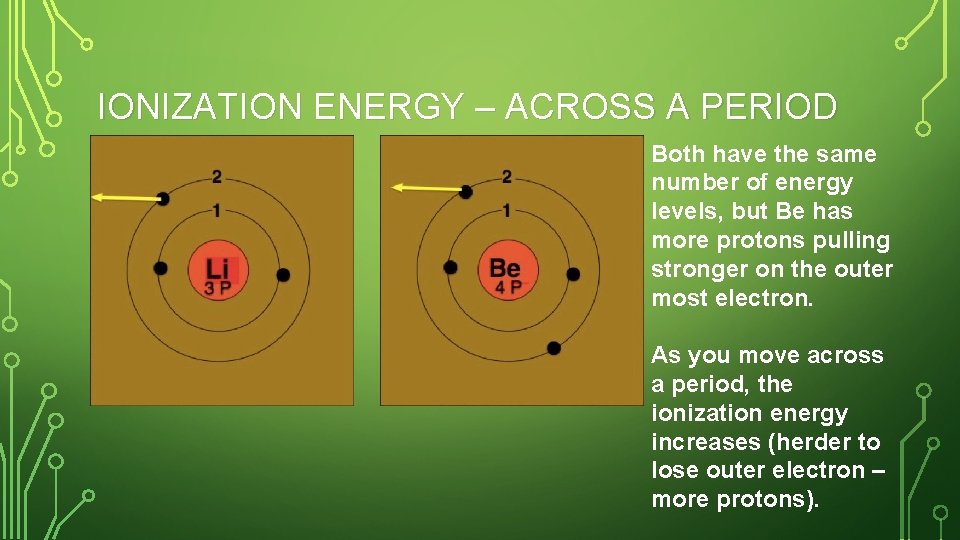 IONIZATION ENERGY – ACROSS A PERIOD

2
1
Li
3 P

2
1
Be
4 P

Both have the same number of energy levels, but Be has more protons pulling stronger on the outer most electron.

As you move across a period, the ionization energy increases (herder to lose outer electron – more protons).